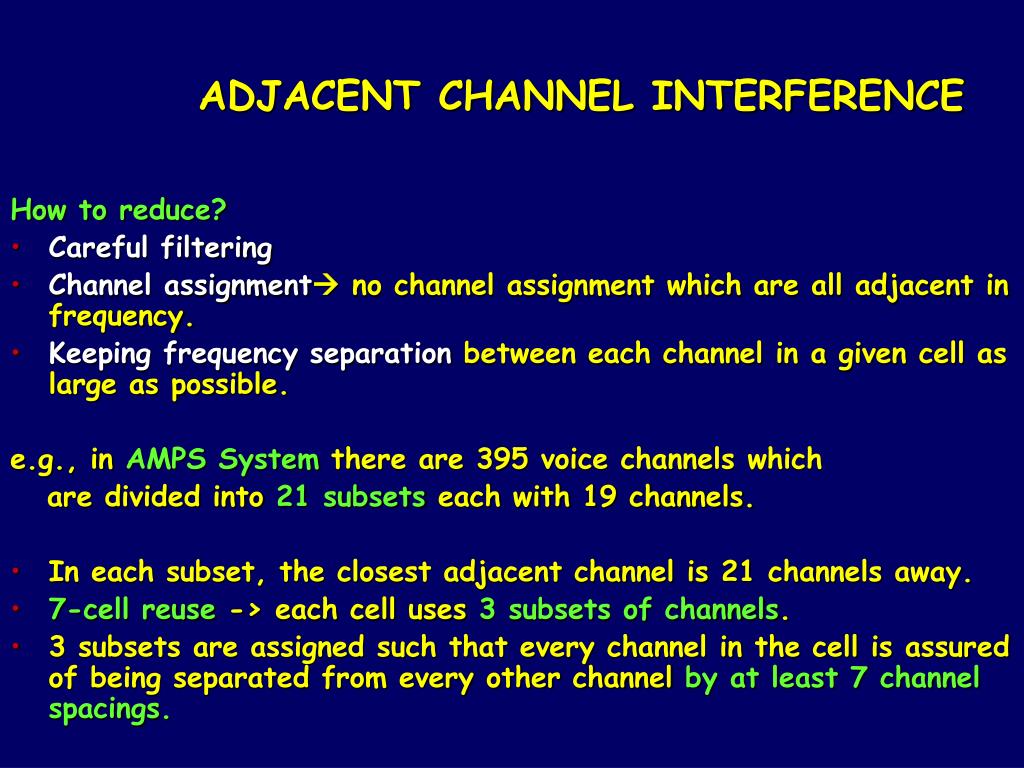 ADJACENT CHANNEL INTERFERENCE

How to reduce?
• Careful filtering
• Channel assignment→ no channel assignment which are all adjacent in frequency.
• Keeping frequency separation between each channel in a given cell as large as possible.

e.g., in AMPS System there are 395 voice channels which are divided into 21 subsets each with 19 channels.

• In each subset, the closest adjacent channel is 21 channels away.
• 7-cell reuse -> each cell uses 3 subsets of channels.
• 3 subsets are assigned such that every channel in the cell is assured of being separated from every other channel by at least 7 channel spacings.